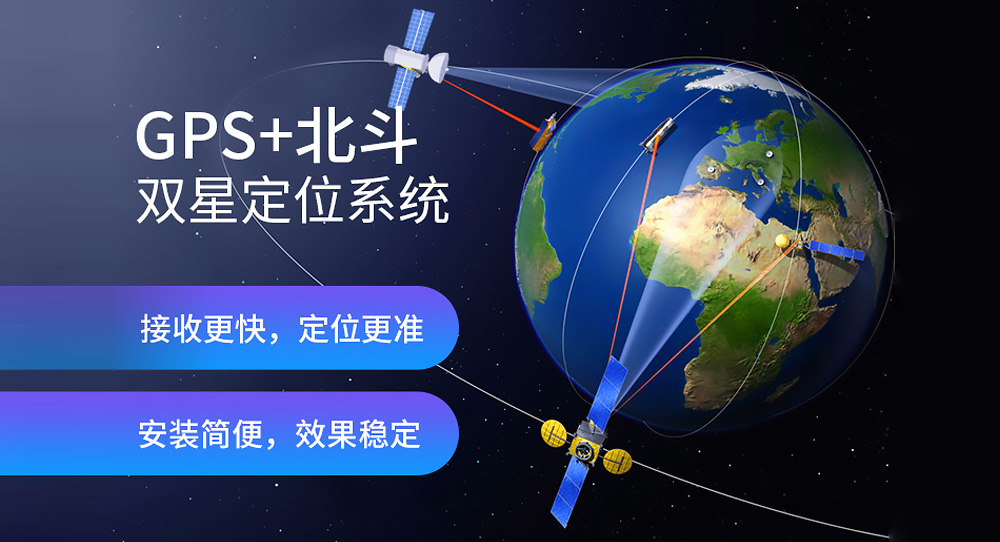 GPS+北斗
双星定位系统

接收更快，定位更准

安装简便，效果稳定